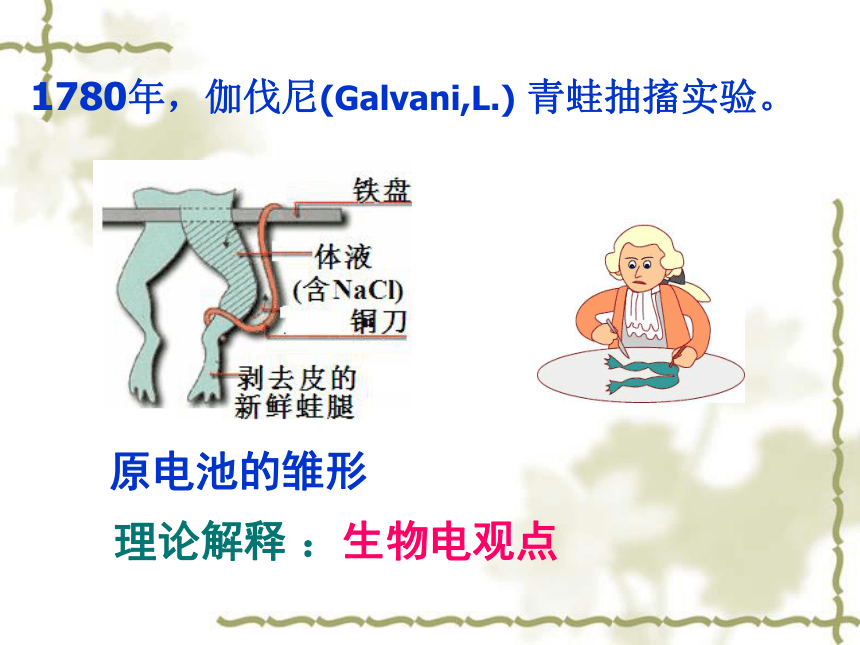 1780年，伽伐尼(Galvani,L.) 青蛙抽搐实验。

铁盘

体液
(含NaCl)

铜刀

剥去皮的
新鲜蛙腿

原电池的雏形

理论解释 ：生物电观点